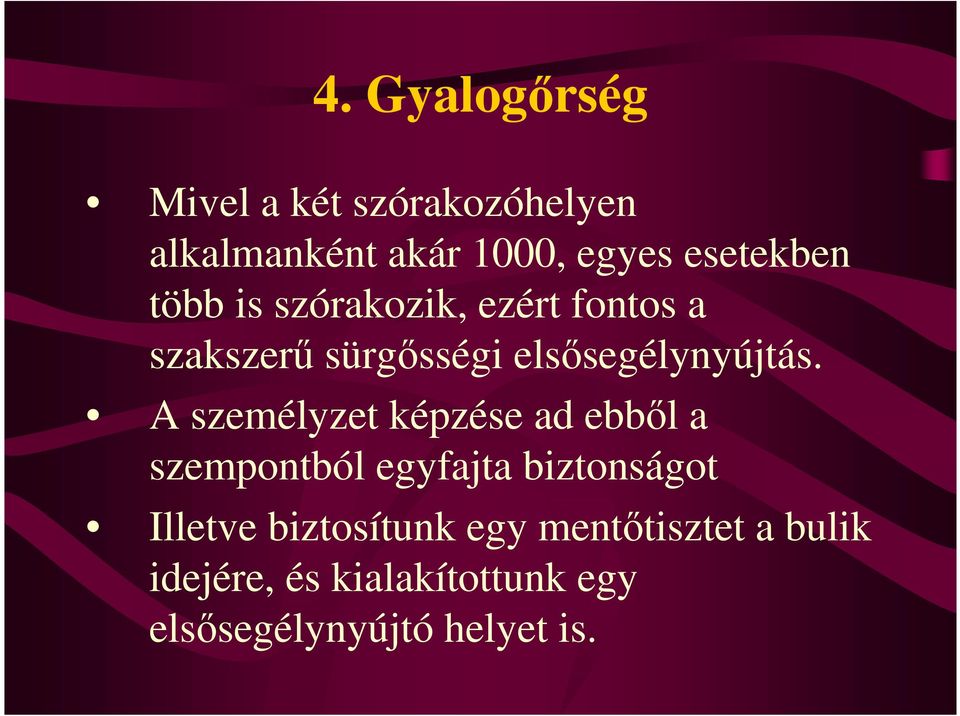 4. Gyalogőrség

• Mivel a két szórakozóhelyen alkalmanként akár 1000, egyes esetekben több is szórakozik, ezért fontos a szakszerű sürgősségi elsősegélynyújtás.
• A személyzet képzése ad ebből a szempontból egyfajta biztonságot
• Illetve biztosítunk egy mentőtisztet a bulik idejére, és kialakítottunk egy elsősegélynyújtó helyet is.